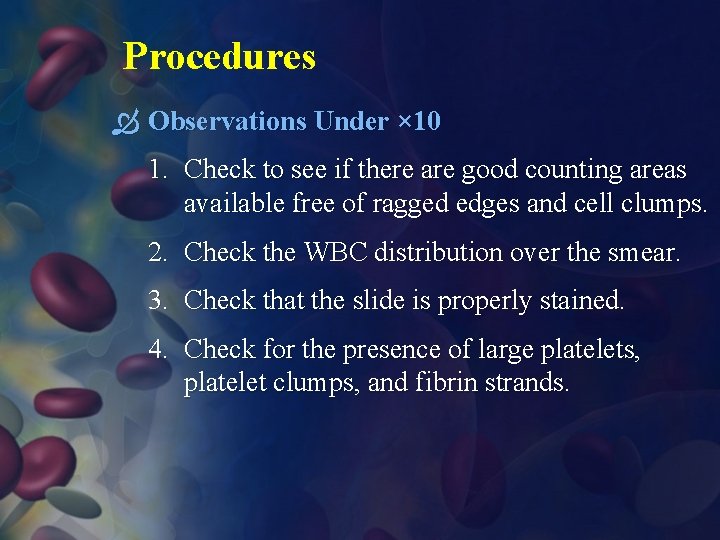 Procedures

Observations Under ×10

1. Check to see if there are good counting areas available free of ragged edges and cell clumps.

2. Check the WBC distribution over the smear.

3. Check that the slide is properly stained.

4. Check for the presence of large platelets, platelet clumps, and fibrin strands.